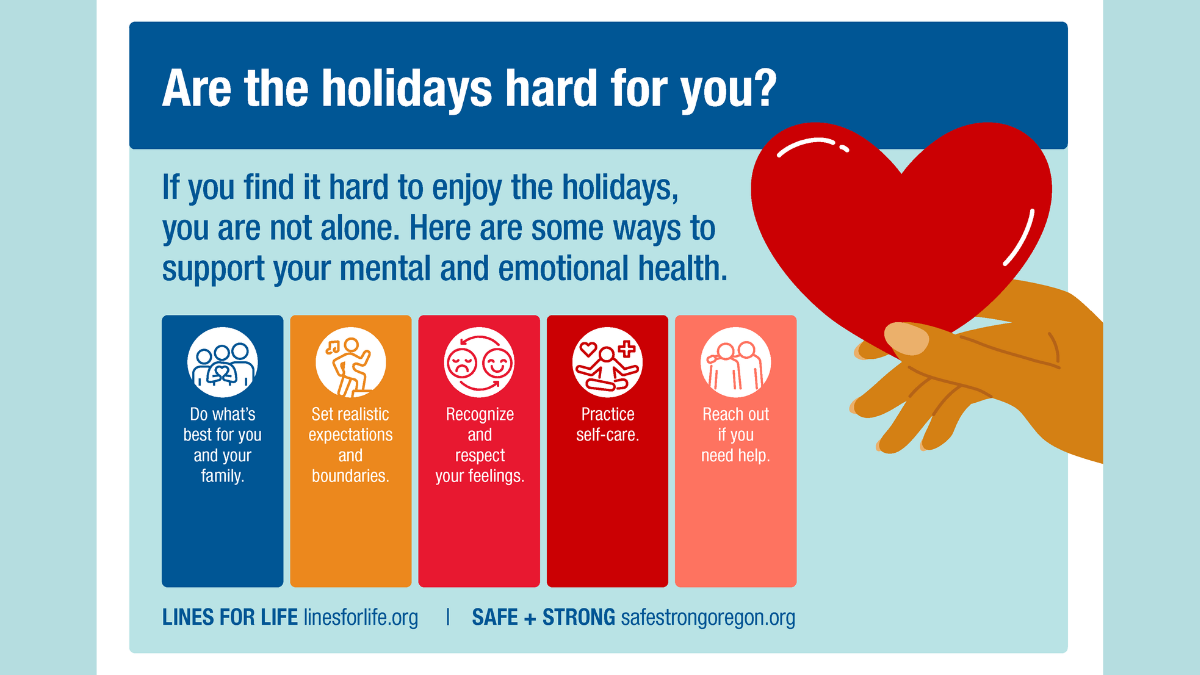 Are the holidays hard for you?

If you find it hard to enjoy the holidays, you are not alone. Here are some ways to support your mental and emotional health.

Do what's best for you and your family.

Set realistic expectations and boundaries.

Recognize and respect your feelings.

Practice self-care.

Reach out if you need help.

LINES FOR LIFE linesforlife.org | SAFE + STRONG safestrongoregon.org